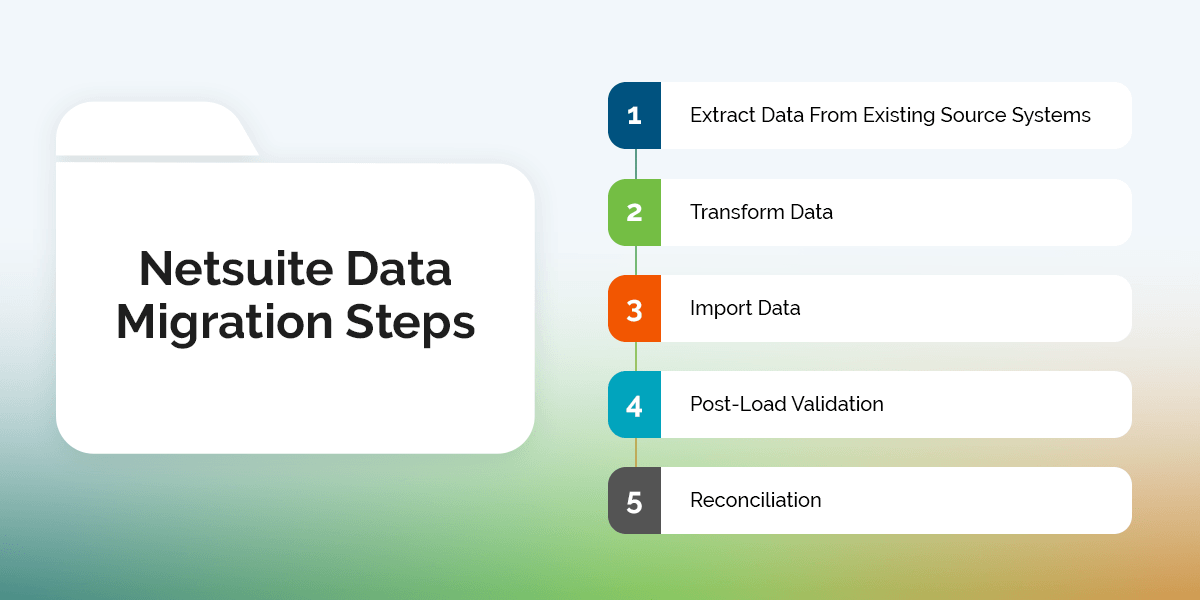 Netsuite Data Migration Steps

1 Extract Data From Existing Source Systems

2 Transform Data

3 Import Data

4 Post-Load Validation

5 Reconciliation